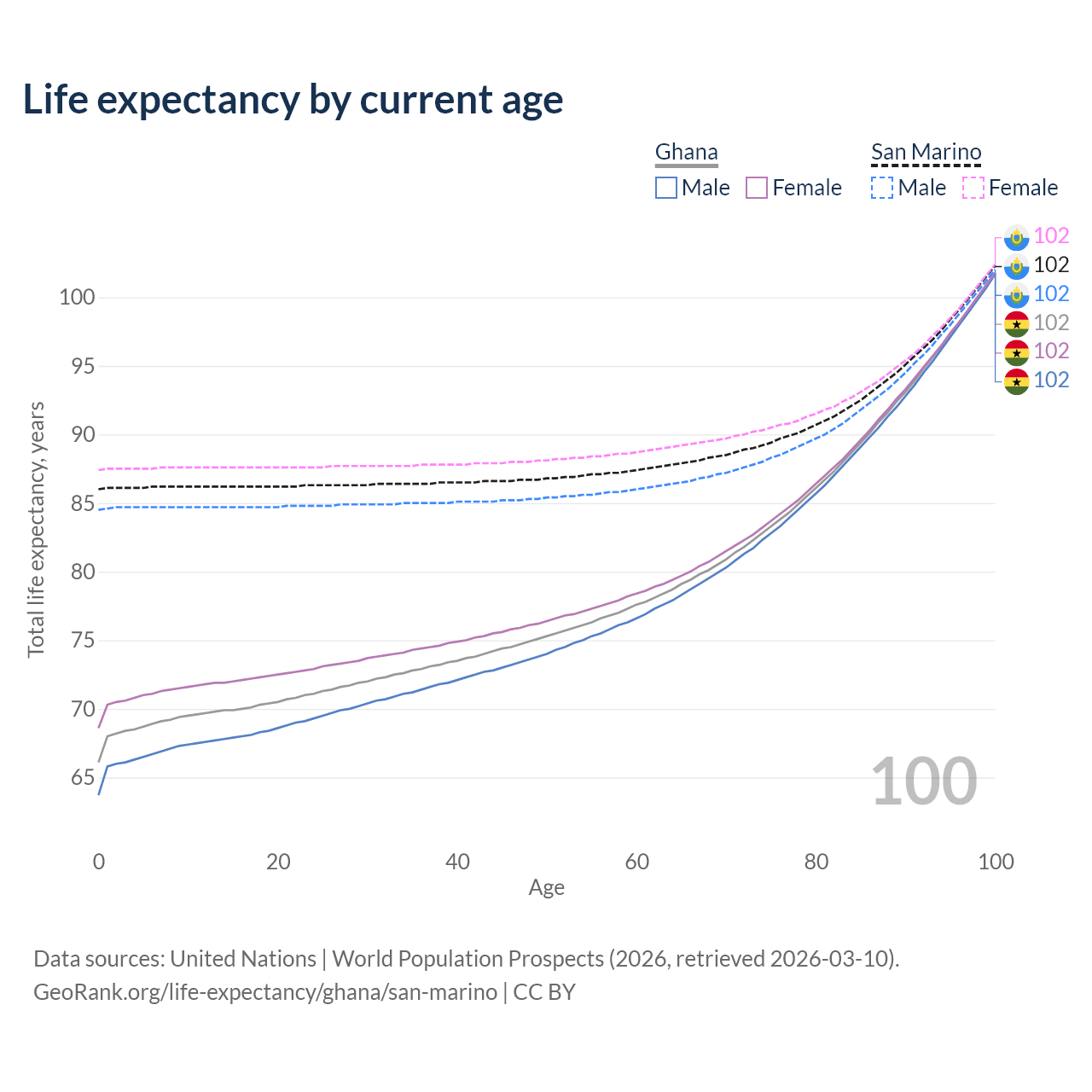 Life expectancy by current age

Ghana
Male Female

San Marino
Male Female

102
102
102
102
102
102

100
95
90
85
80
75
70
65

Total life expectancy, years

100

0 20 40 60 80 100

Age

Data sources: United Nations | World Population Prospects (2026, retrieved 2026-03-10).
GeoRank.org/life-expectancy/ghana/san-marino | CC BY